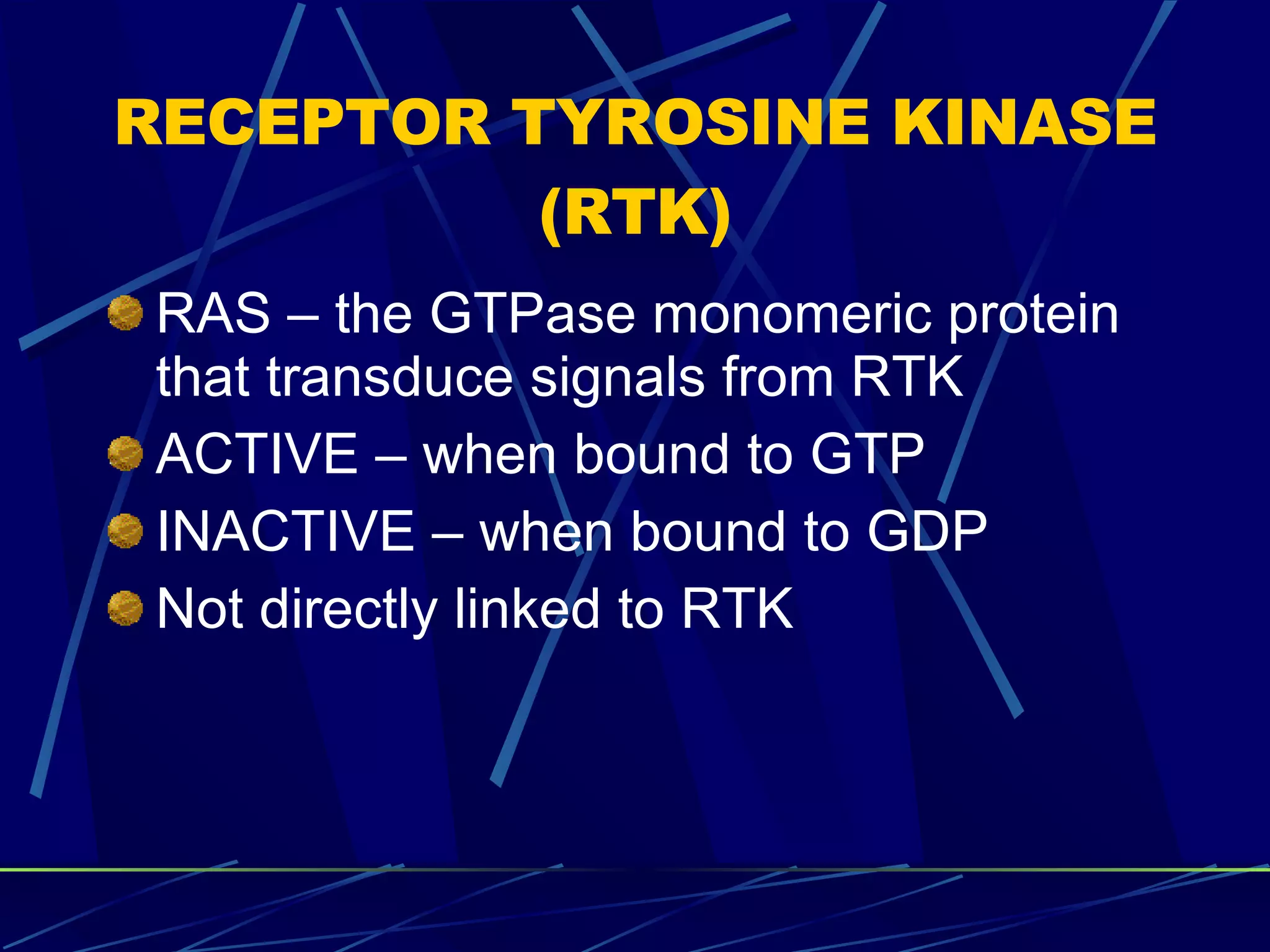 RECEPTOR TYROSINE KINASE (RTK)

RAS – the GTPase monomeric protein that transduce signals from RTK

ACTIVE – when bound to GTP

INACTIVE – when bound to GDP

Not directly linked to RTK